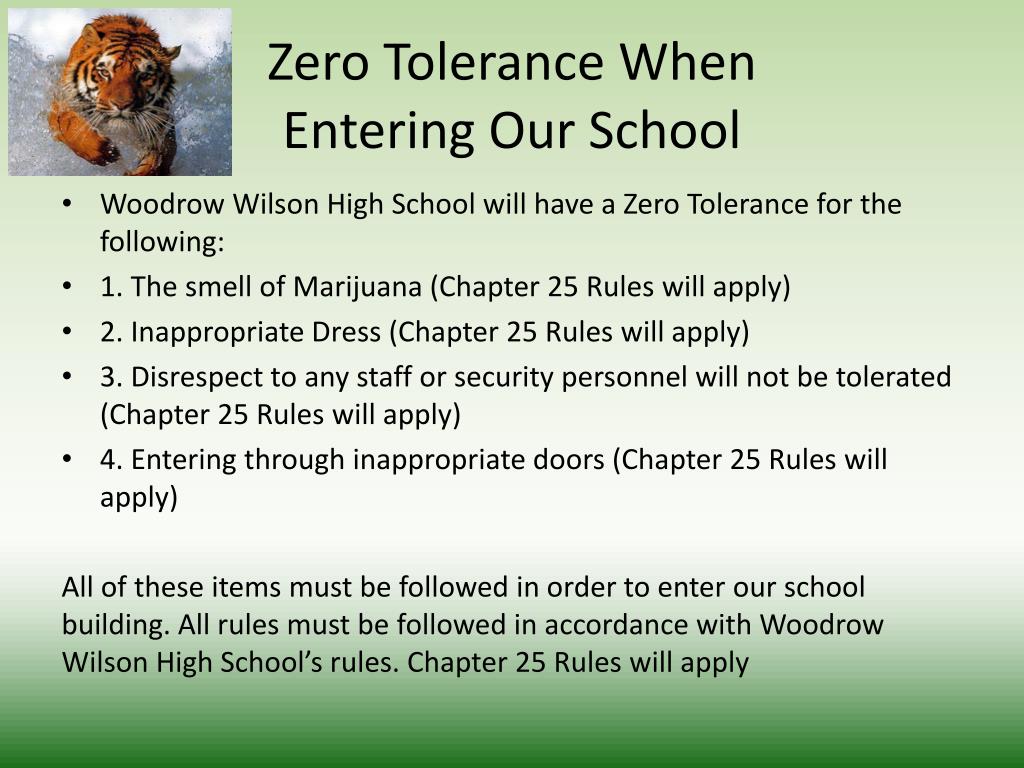 Zero Tolerance When Entering Our School

• Woodrow Wilson High School will have a Zero Tolerance for the following:
• 1. The smell of Marijuana (Chapter 25 Rules will apply)
• 2. Inappropriate Dress (Chapter 25 Rules will apply)
• 3. Disrespect to any staff or security personnel will not be tolerated (Chapter 25 Rules will apply)
• 4. Entering through inappropriate doors (Chapter 25 Rules will apply)

All of these items must be followed in order to enter our school building. All rules must be followed in accordance with Woodrow Wilson High School's rules. Chapter 25 Rules will apply